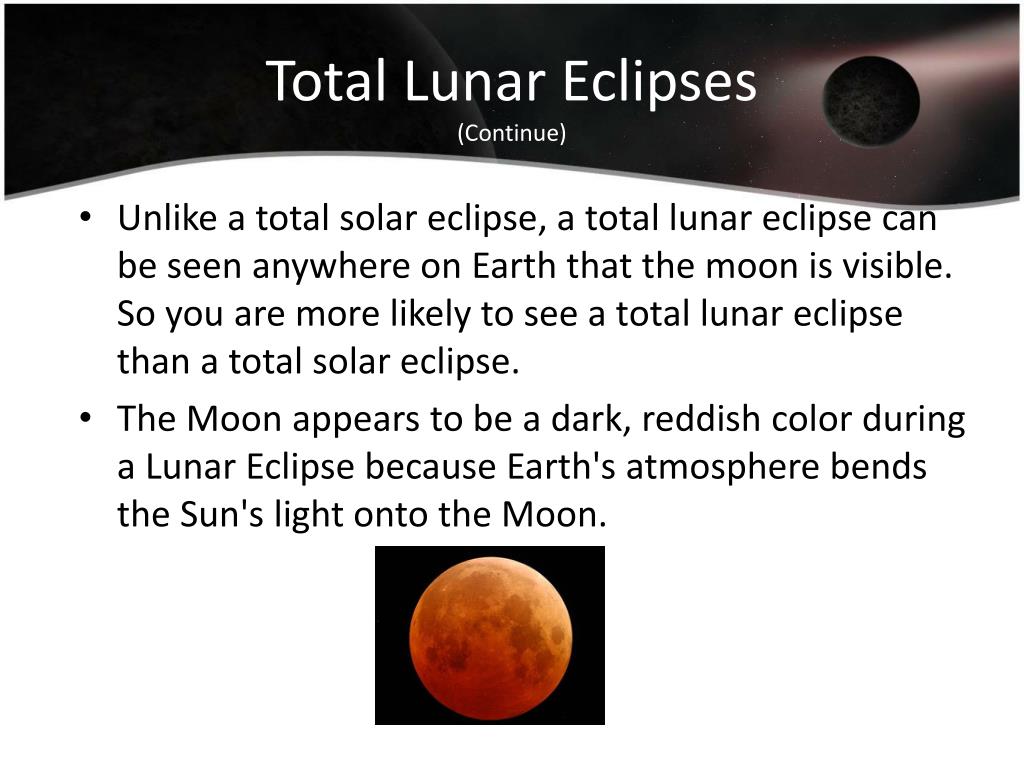 Total Lunar Eclipses
(Continue)

• Unlike a total solar eclipse, a total lunar eclipse can be seen anywhere on Earth that the moon is visible. So you are more likely to see a total lunar eclipse than a total solar eclipse.
• The Moon appears to be a dark, reddish color during a Lunar Eclipse because Earth's atmosphere bends the Sun's light onto the Moon.